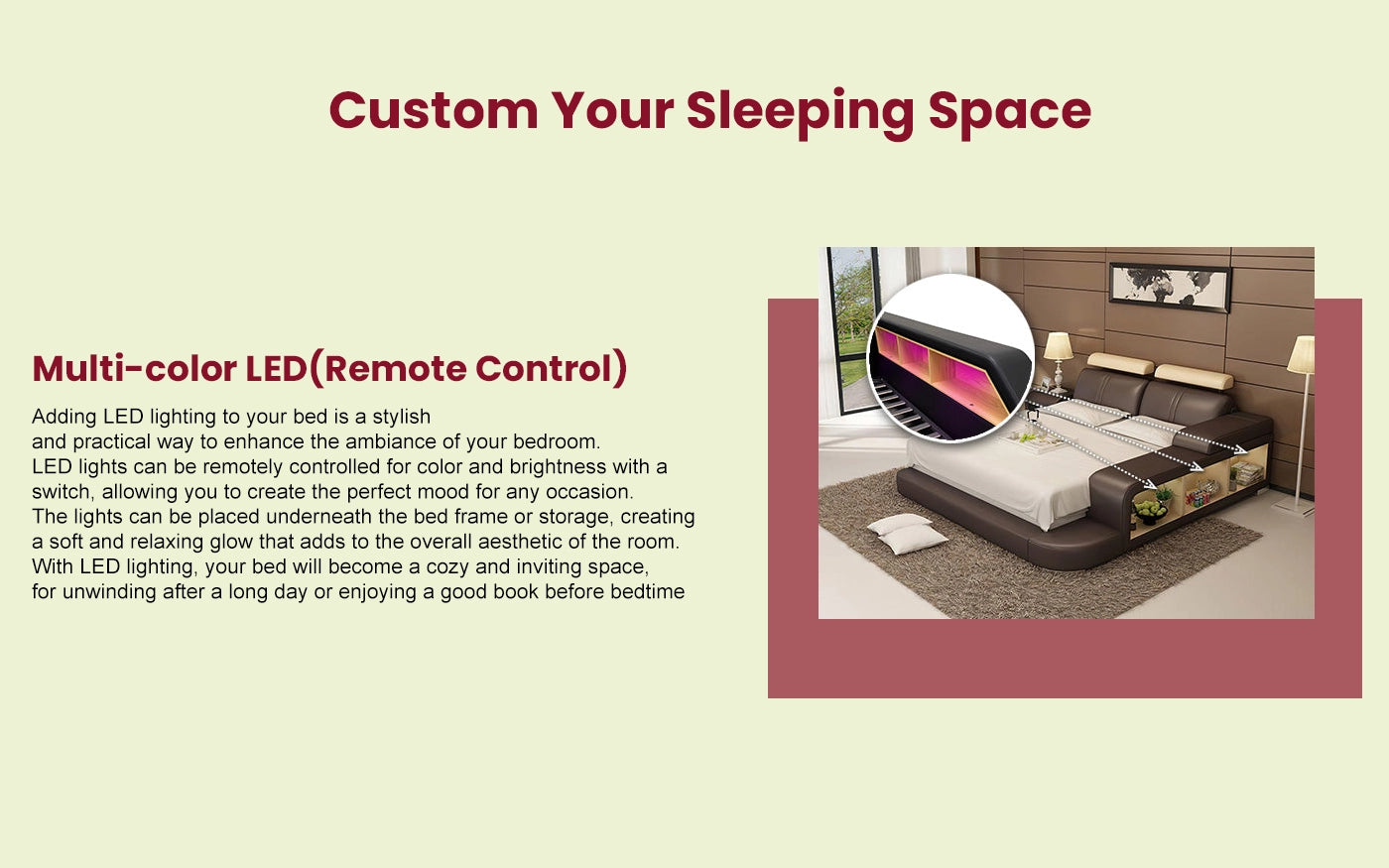 Custom Your Sleeping Space

Multi-color LED(Remote Control)

Adding LED lighting to your bed is a stylish and practical way to enhance the ambiance of your bedroom. LED lights can be remotely controlled for color and brightness with a switch, allowing you to create the perfect mood for any occasion. The lights can be placed underneath the bed frame or storage, creating a soft and relaxing glow that adds to the overall aesthetic of the room. With LED lighting, your bed will become a cozy and inviting space, for unwinding after a long day or enjoying a good book before bedtime